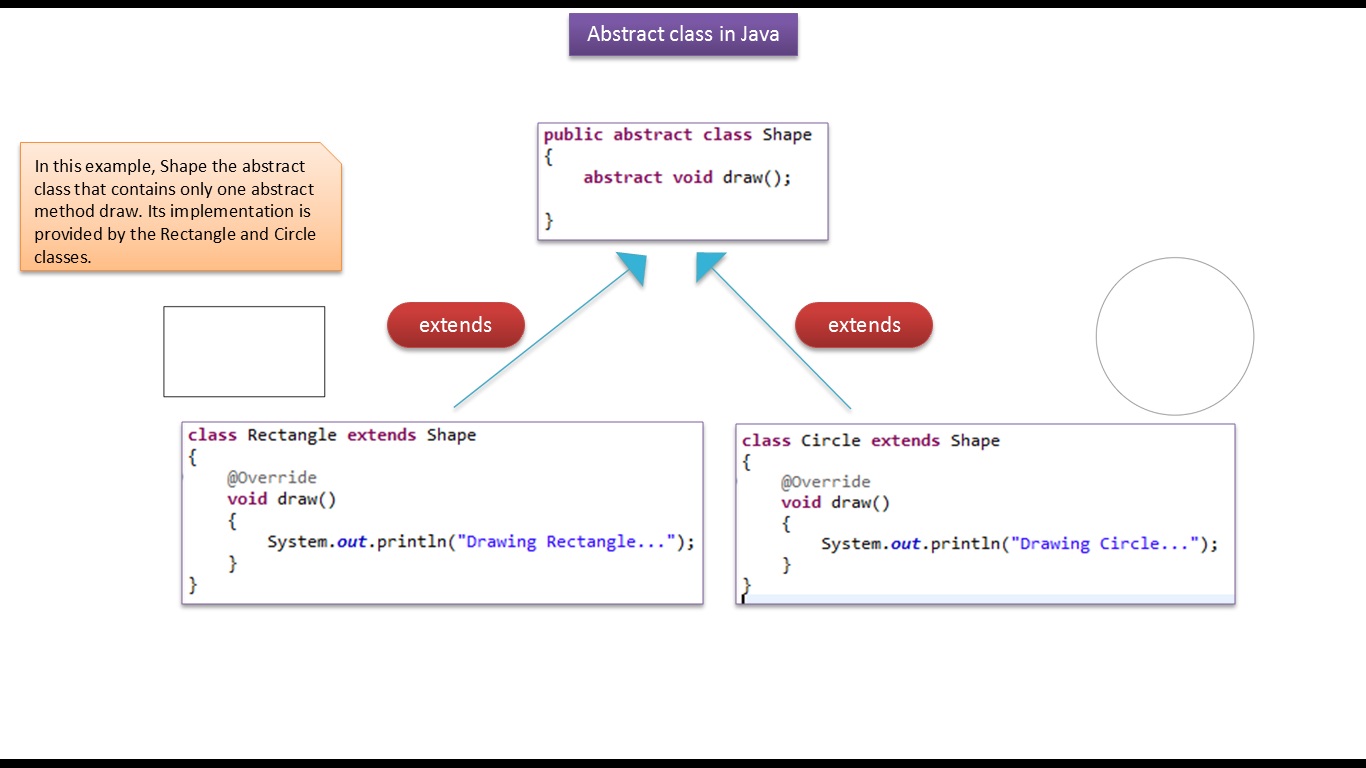 Abstract class in Java

In this example, Shape the abstract class that contains only one abstract method draw. Its implementation is provided by the Rectangle and Circle classes.

public abstract class Shape
{
    abstract void draw();

}

extends

extends

class Rectangle extends Shape
{
    @Override
    void draw()
    {
        System.out.println("Drawing Rectangle...");
    }
}

class Circle extends Shape
{
    @Override
    void draw()
    {
        System.out.println("Drawing Circle...");
    }
}